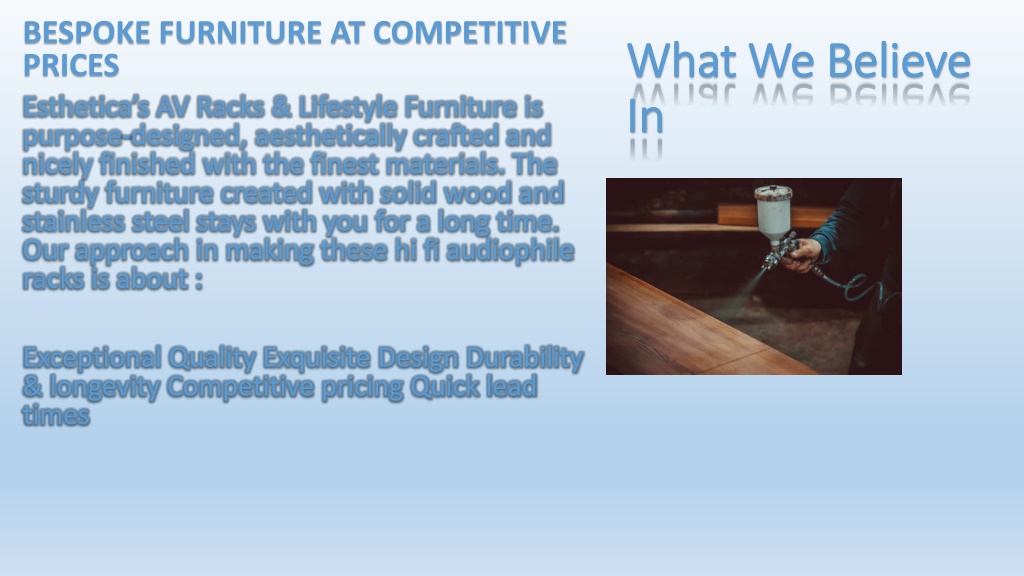 BESPOKE FURNITURE AT COMPETITIVE PRICES

Esthetica's AV Racks & Lifestyle Furniture is purpose-designed, aesthetically crafted and nicely finished with the finest materials. The sturdy furniture created with solid wood and stainless steel stays with you for a long time. Our approach in making these hi fi audiophile racks is about :

Exceptional Quality Exquisite Design Durability & longevity Competitive pricing Quick lead times

What We Believe In